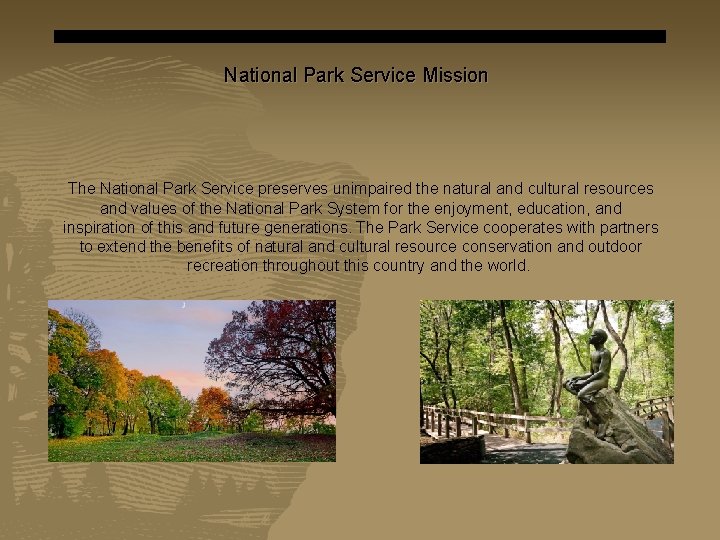 National Park Service Mission

The National Park Service preserves unimpaired the natural and cultural resources and values of the National Park System for the enjoyment, education, and inspiration of this and future generations. The Park Service cooperates with partners to extend the benefits of natural and cultural resource conservation and outdoor recreation throughout this country and the world.